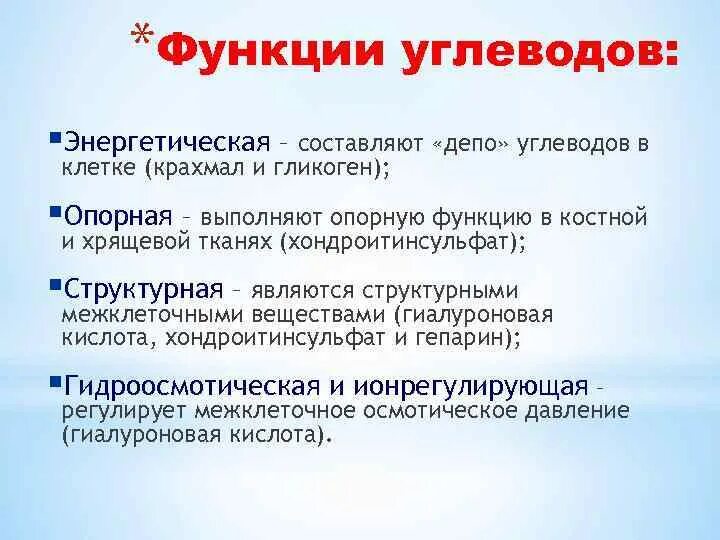 *Функции углеводов:

▪Энергетическая – составляют «депо» углеводов в клетке (крахмал и гликоген);

▪Опорная – выполняют опорную функцию в костной и хрящевой тканях (хондроитинсульфат);

▪Структурная – являются структурными межклеточными веществами (гиалуроновая кислота, хондроитинсульфат и гепарин);

▪Гидроосмотическая и ионрегулирующая – регулирует межклеточное осмотическое давление (гиалуроновая кислота).